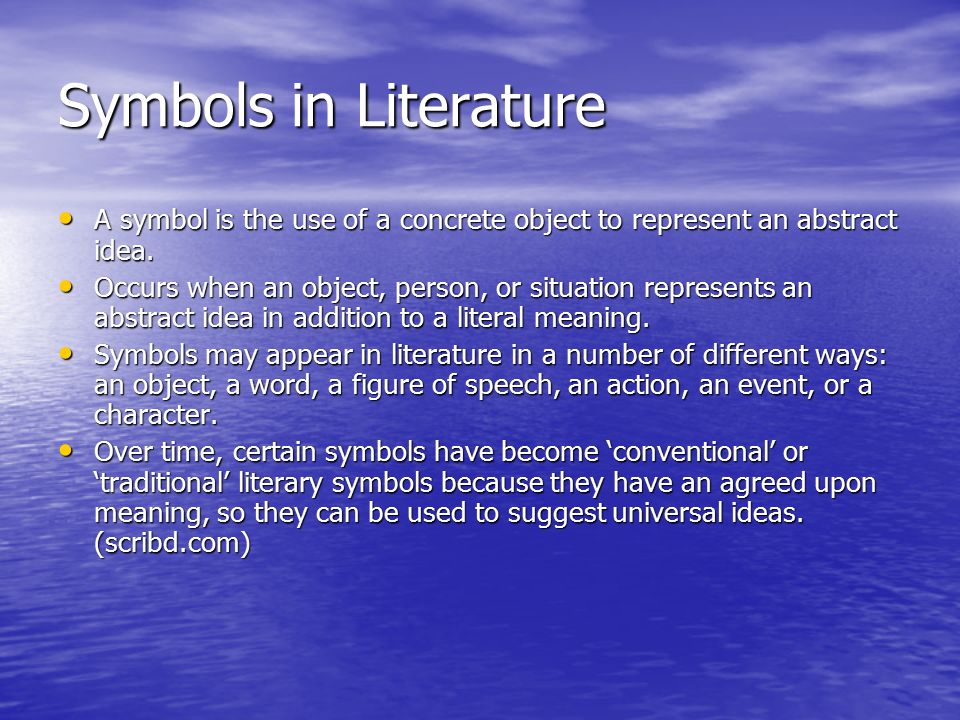 Symbols in Literature

• A symbol is the use of a concrete object to represent an abstract idea.
• Occurs when an object, person, or situation represents an abstract idea in addition to a literal meaning.
• Symbols may appear in literature in a number of different ways: an object, a word, a figure of speech, an action, an event, or a character.
• Over time, certain symbols have become ‘conventional’ or ‘traditional’ literary symbols because they have an agreed upon meaning, so they can be used to suggest universal ideas. (scribd.com)